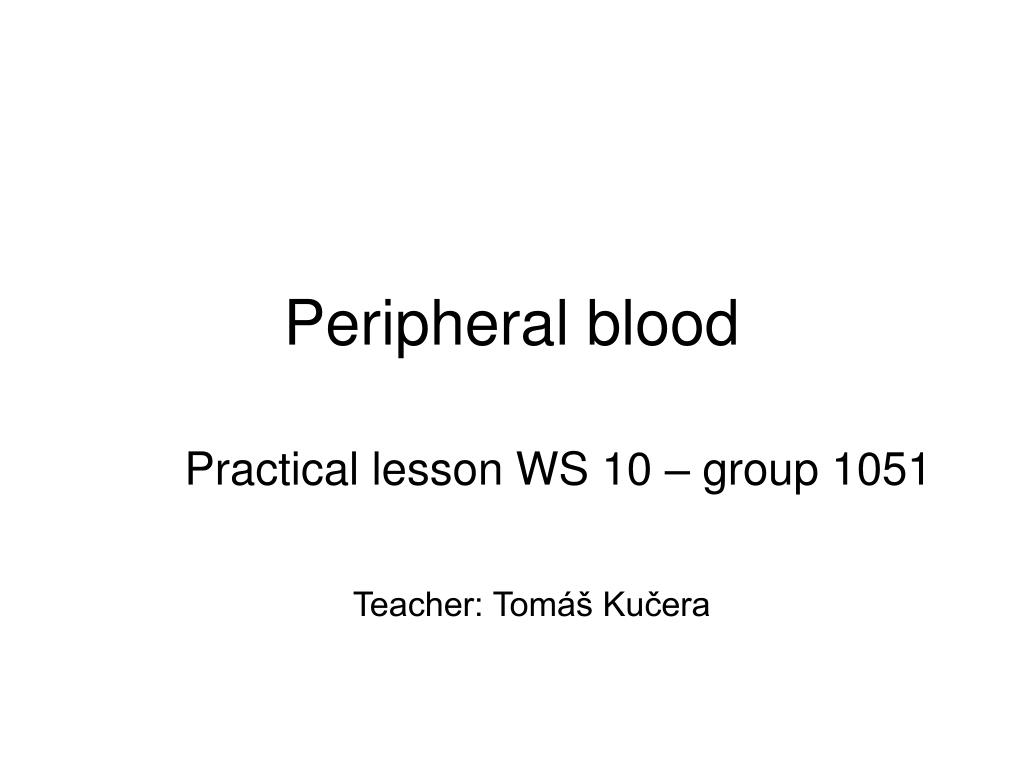 Peripheral blood

Practical lesson WS 10 – group 1051

Teacher: Tomáš Kučera